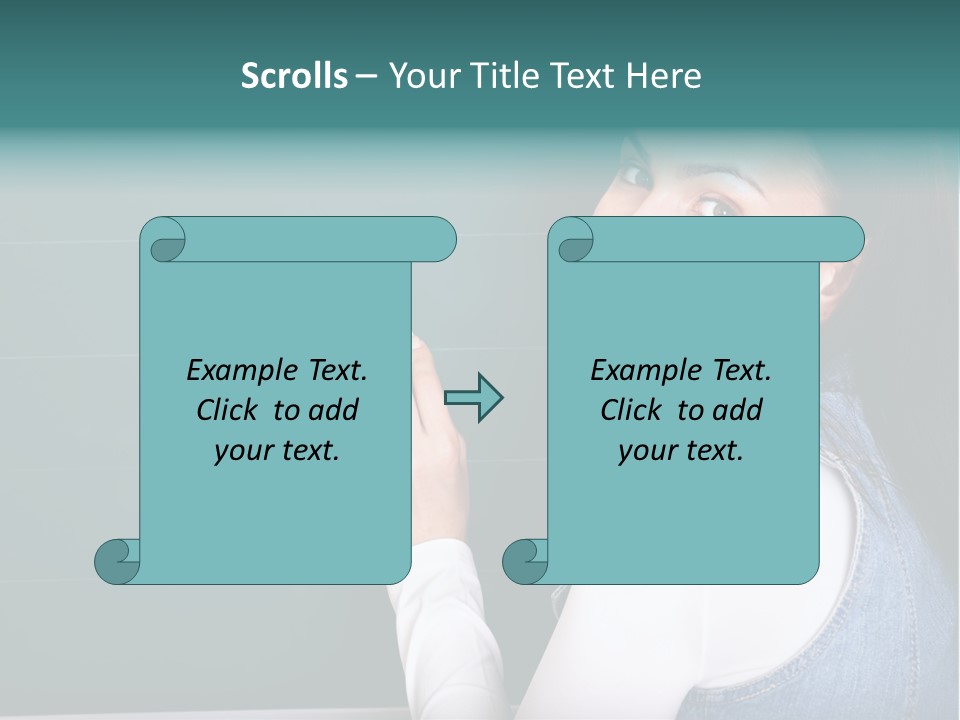 Scrolls – Your Title Text Here

Example Text. Click to add your text.

Example Text. Click to add your text.